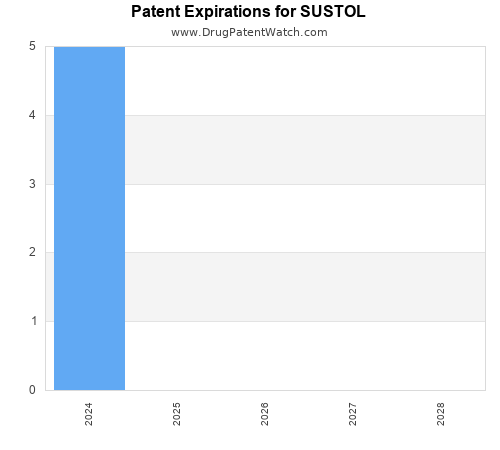 Patent Expirations for SUSTOL
www.DrugPatentWatch.com

5
4
3
2
1
0

2024
2025
2026
2027
2028